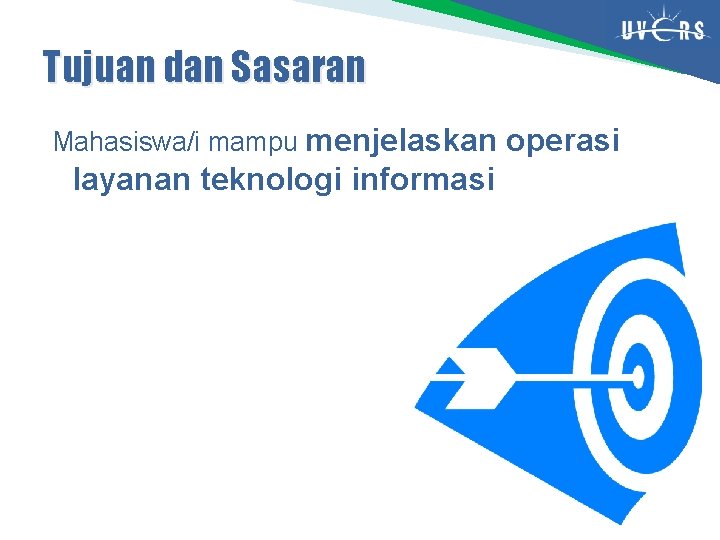 UVERS

Tujuan dan Sasaran

Mahasiswa/i mampu menjelaskan operasi layanan teknologi informasi